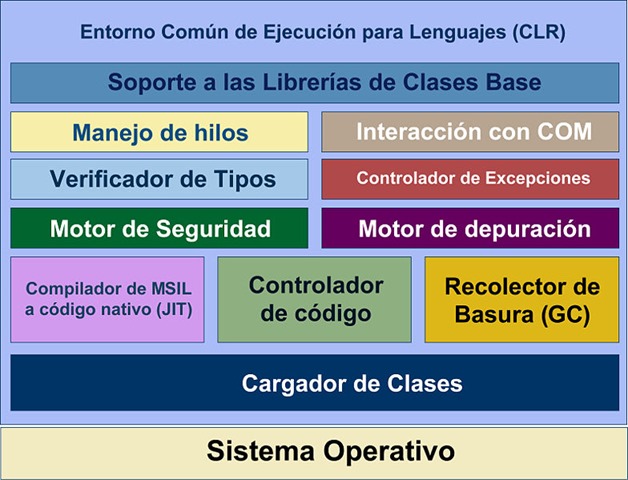 Entorno Común de Ejecución para Lenguajes (CLR)

Soporte a las Librerías de Clases Base

Manejo de hilos

Interacción con COM

Verificador de Tipos

Controlador de Excepciones

Motor de Seguridad

Motor de depuración

Compilador de MSIL a código nativo (JIT)

Controlador de código

Recolector de Basura (GC)

Cargador de Clases

Sistema Operativo